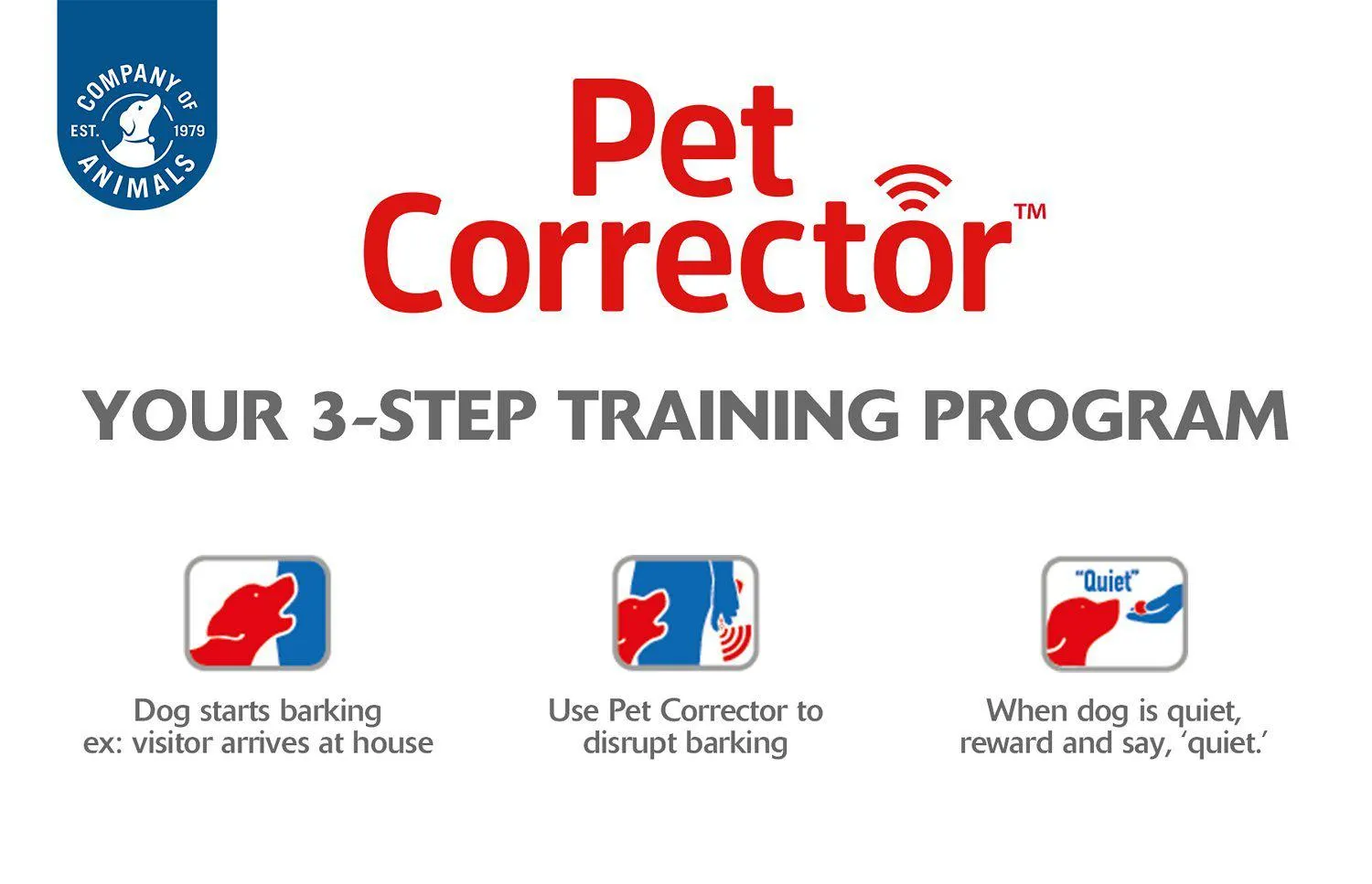 COMPANY OF ANIMALS
EST. 1979

Pet Corrector™

YOUR 3-STEP TRAINING PROGRAM

Dog starts barking
ex: visitor arrives at house

Use Pet Corrector to disrupt barking

"Quiet"

When dog is quiet, reward and say, 'quiet.'